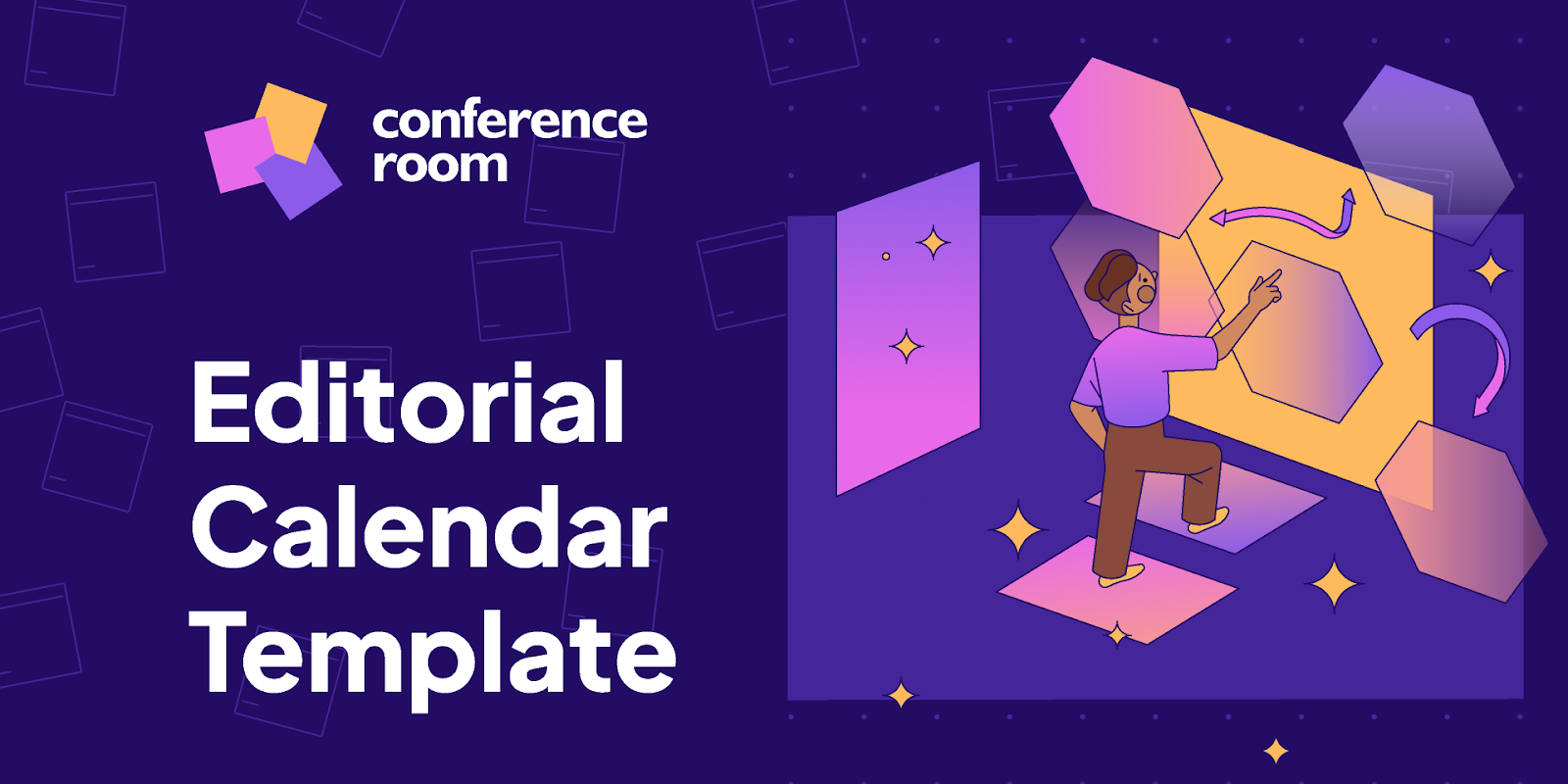 conference room

Editorial Calendar Template